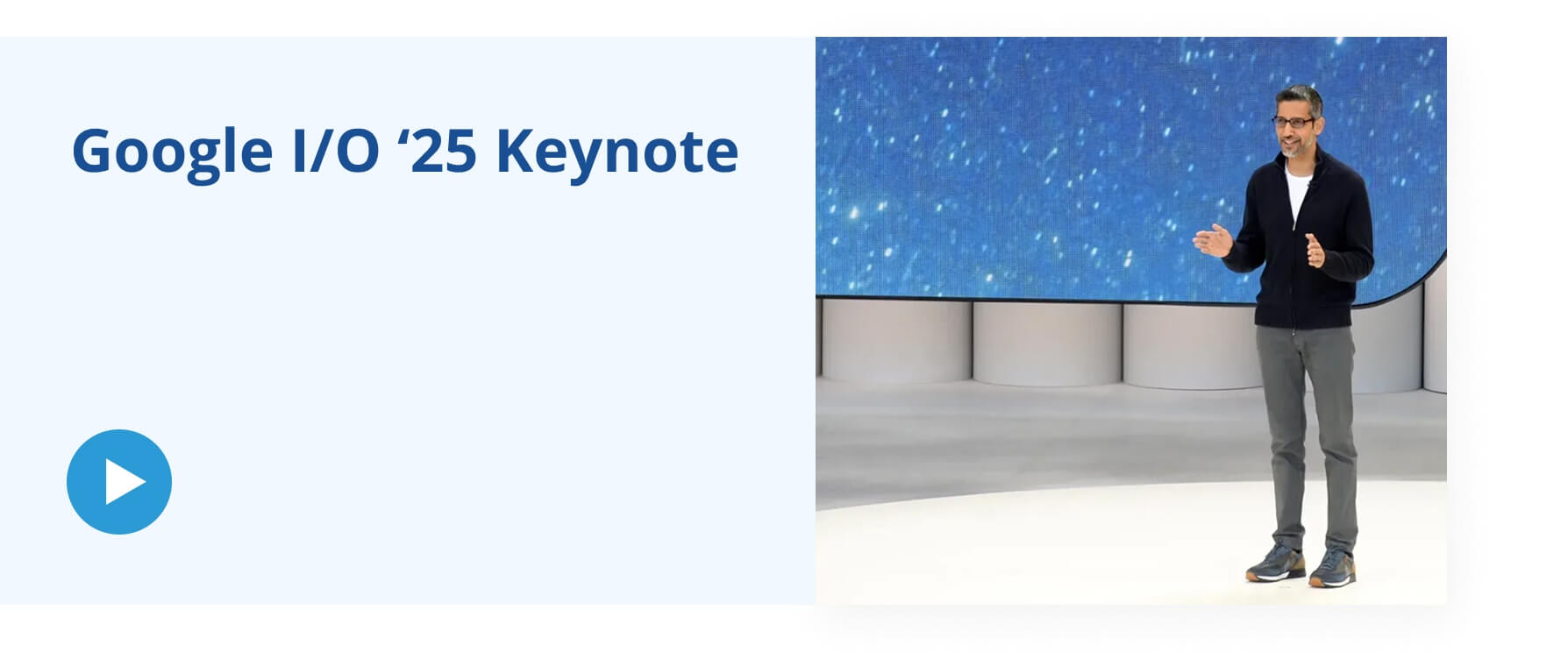 Google I/O ‘25 Keynote